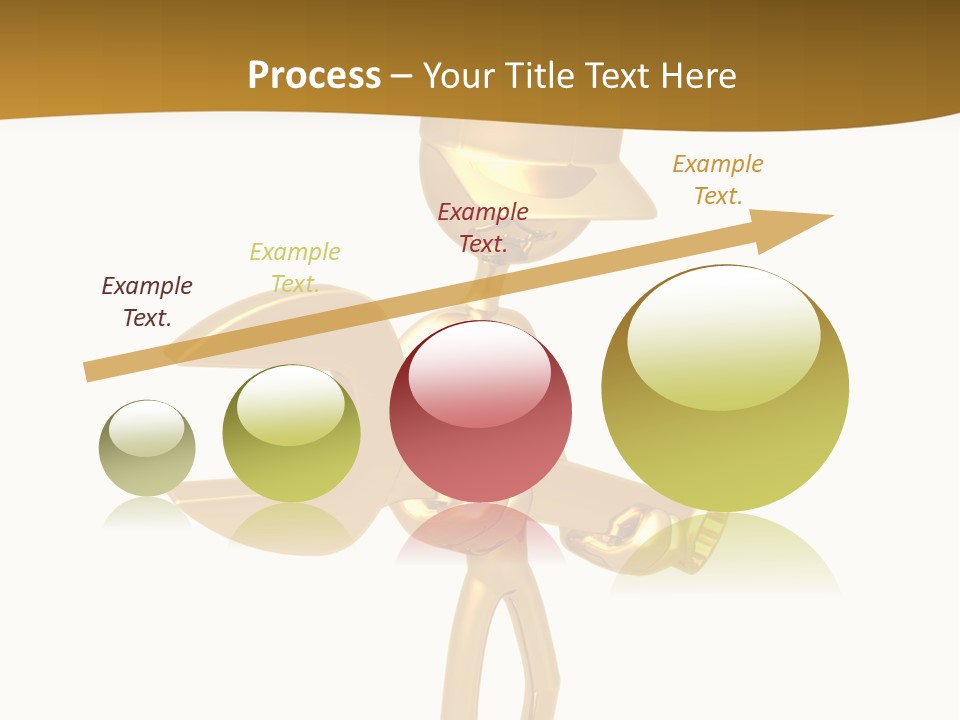 Process – Your Title Text Here

Example Text.

Example Text.

Example Text.

Example Text.